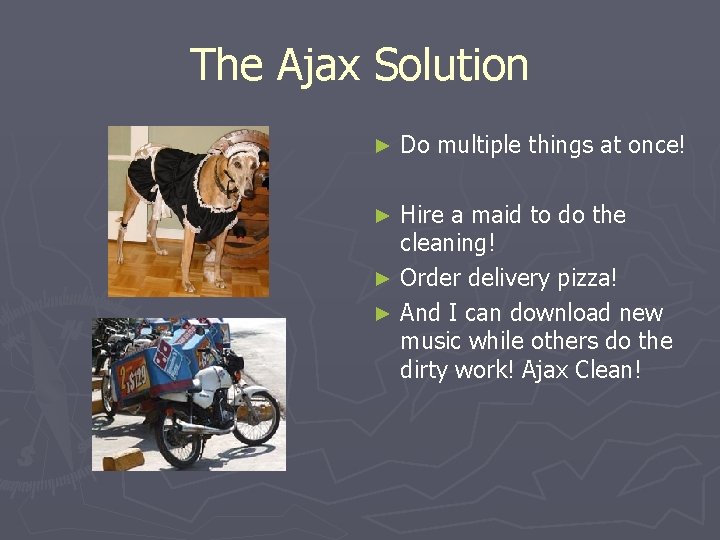 The Ajax Solution

► Do multiple things at once!

► Hire a maid to do the cleaning!
► Order delivery pizza!
► And I can download new music while others do the dirty work! Ajax Clean!

2 x $129